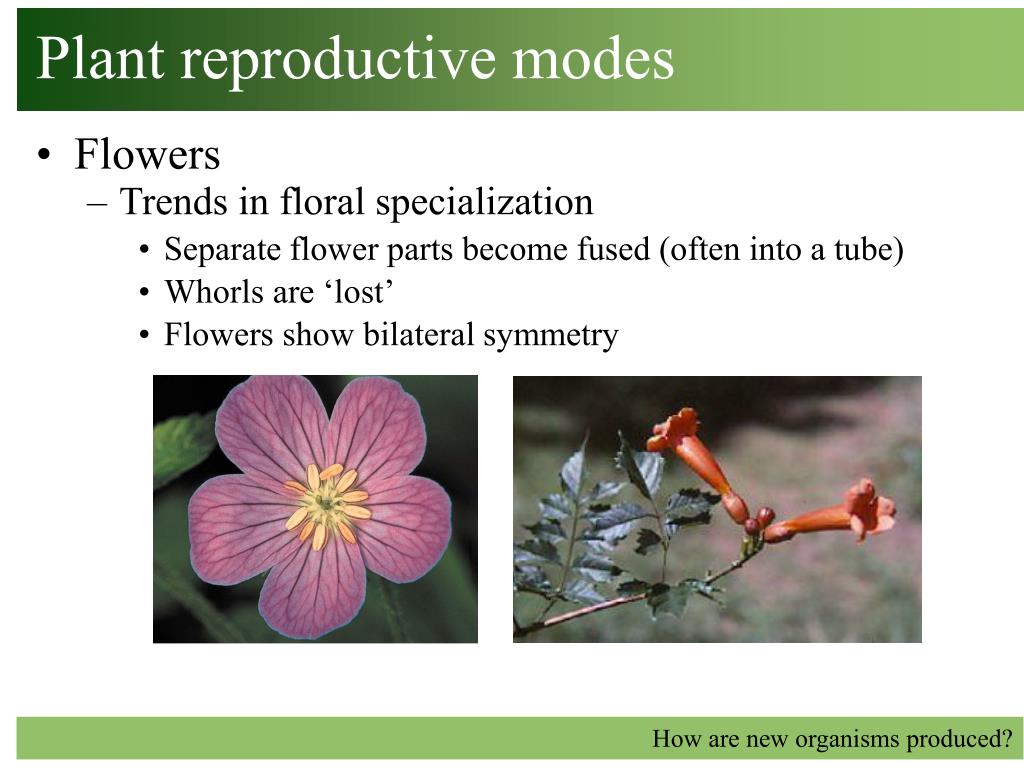 Plant reproductive modes

• Flowers
– Trends in floral specialization
• Separate flower parts become fused (often into a tube)
• Whorls are ‘lost’
• Flowers show bilateral symmetry

How are new organisms produced?